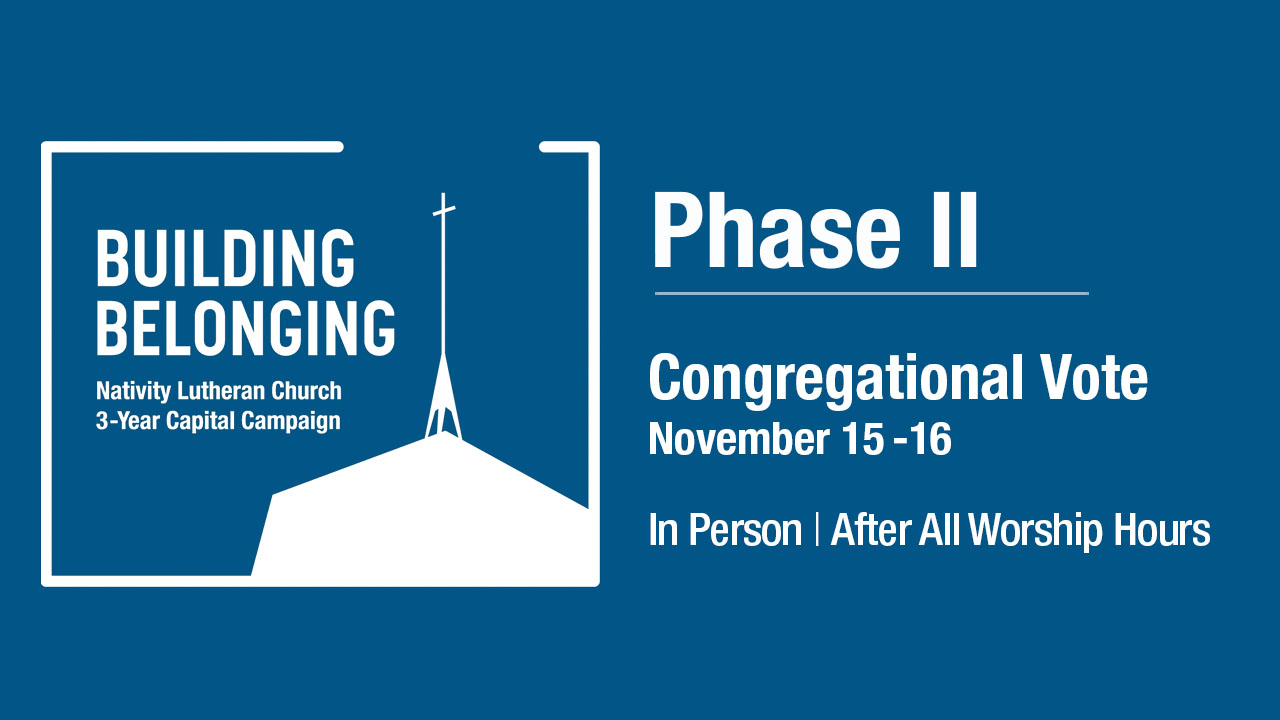 BUILDING BELONGING
Nativity Lutheran Church
3-Year Capital Campaign

Phase II

Congregational Vote
November 15 -16

In Person | After All Worship Hours